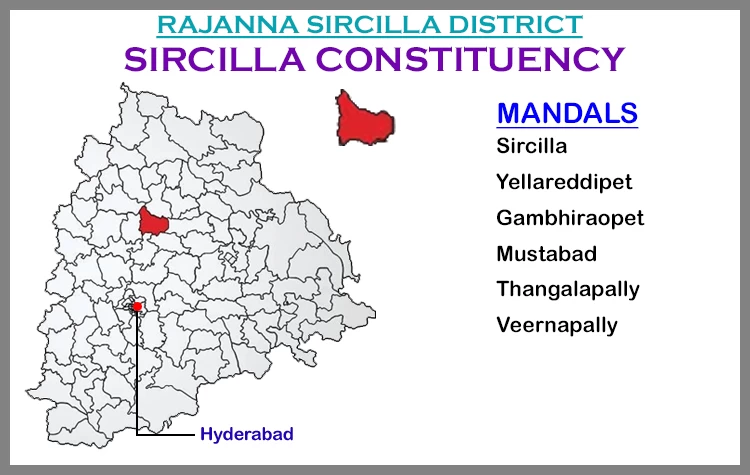 RAJANNA SIRCILLA DISTRICT
SIRCILLA CONSTITUENCY

MANDALS
Sircilla
Yellareddipet
Gambhiraopet
Mustabad
Thangalapally
Veernapally

Hyderabad